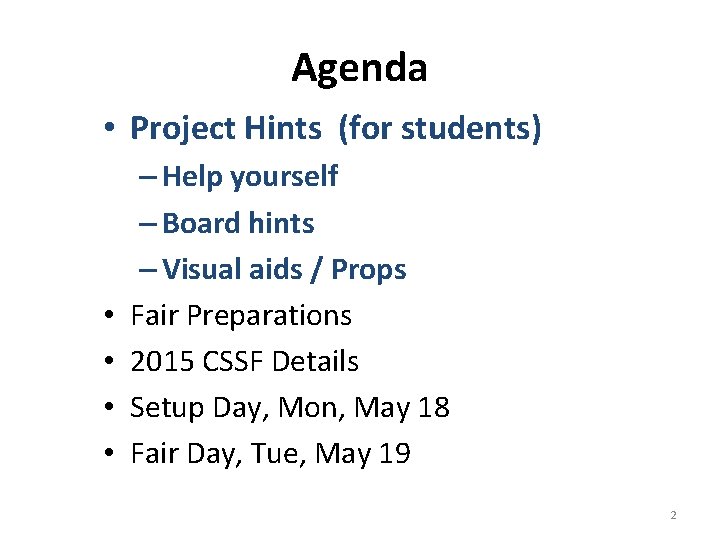 Agenda

• Project Hints (for students)
– Help yourself
– Board hints
– Visual aids / Props
• Fair Preparations
• 2015 CSSF Details
• Setup Day, Mon, May 18
• Fair Day, Tue, May 19

2